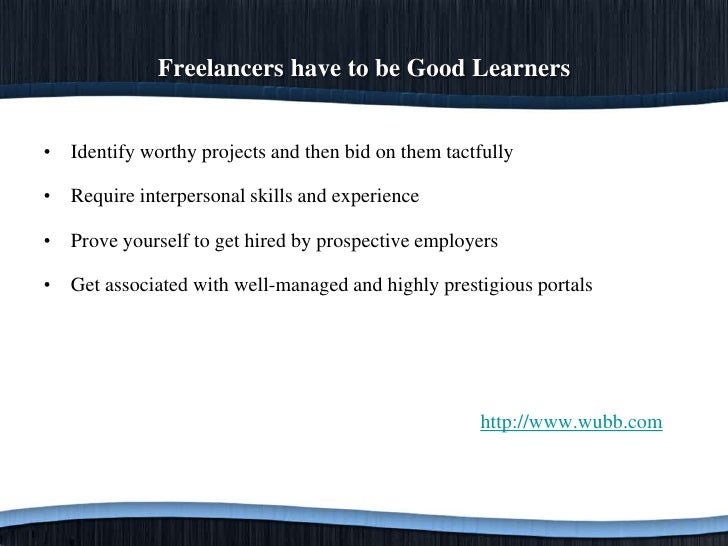 Freelancers have to be Good Learners

• Identify worthy projects and then bid on them tactfully

• Require interpersonal skills and experience

• Prove yourself to get hired by prospective employers

• Get associated with well-managed and highly prestigious portals

http://www.wubb.com